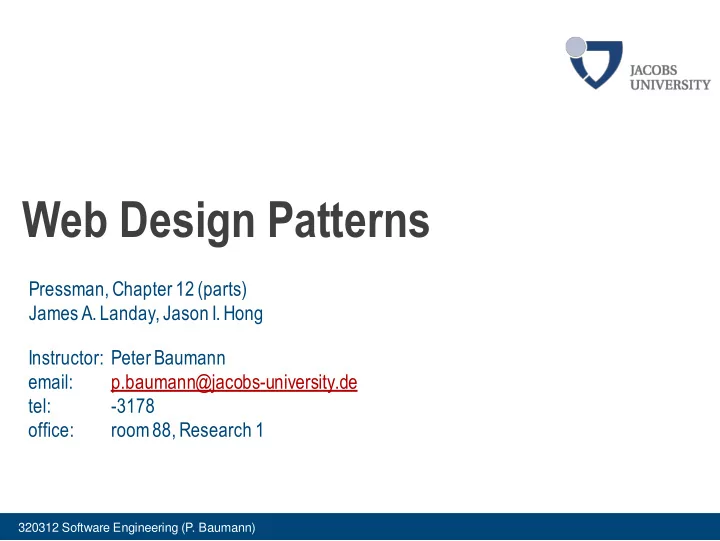 JACOBS UNIVERSITY

Web Design Patterns

Pressman, Chapter 12 (parts)
James A. Landay, Jason I. Hong

Instructor: Peter Baumann
email: p.baumann@jacobs-university.de
tel: -3178
office: room 88, Research 1

320312 Software Engineering (P. Baumann)